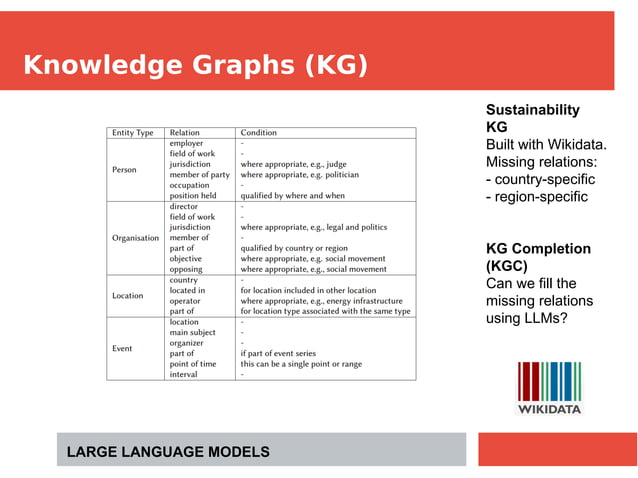 Knowledge Graphs (KG)

| Entity Type | Relation | Condition |
|---|---|---|
| Person | employer | - |
| | field of work | - |
| | jurisdiction | where appropriate, e.g., judge |
| | member of party | where appropriate, e.g. politician |
| | occupation | - |
| | position held | qualified by where and when |
| Organisation | director | - |
| | field of work | - |
| | jurisdiction | where appropriate, e.g., legal and politics |
| | member of | - |
| | part of | qualified by country or region |
| | objective | where appropriate, e.g. social movement |
| | opposing | where appropriate, e.g., social movement |
| Location | country | - |
| | located in | for location included in other location |
| | operator | where appropriate, e.g., energy infrastructure |
| | part of | for location type associated with the same type |
| Event | location | - |
| | main subject | - |
| | organizer | - |
| | part of | if part of event series |
| | point of time | this can be a single point or range |
| | interval | - |

Sustainability KG
Built with Wikidata.
Missing relations:
- country-specific
- region-specific

KG Completion (KGC)
Can we fill the missing relations using LLMs?

WIKIDATA

LARGE LANGUAGE MODELS